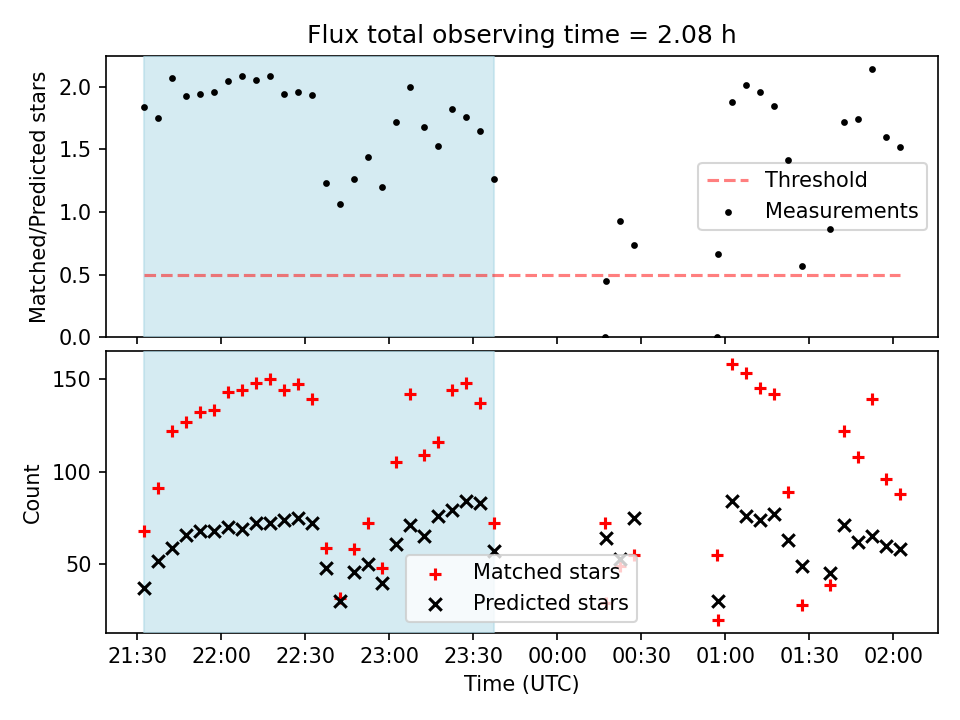 Flux total observing time = 2.08 h

Matched/Predicted stars

2.0
1.5
1.0
0.5
0.0

Threshold
Measurements

Count

150
100
50

Matched stars
Predicted stars

21:30 22:00 22:30 23:00 23:30 00:00 00:30 01:00 01:30 02:00
Time (UTC)